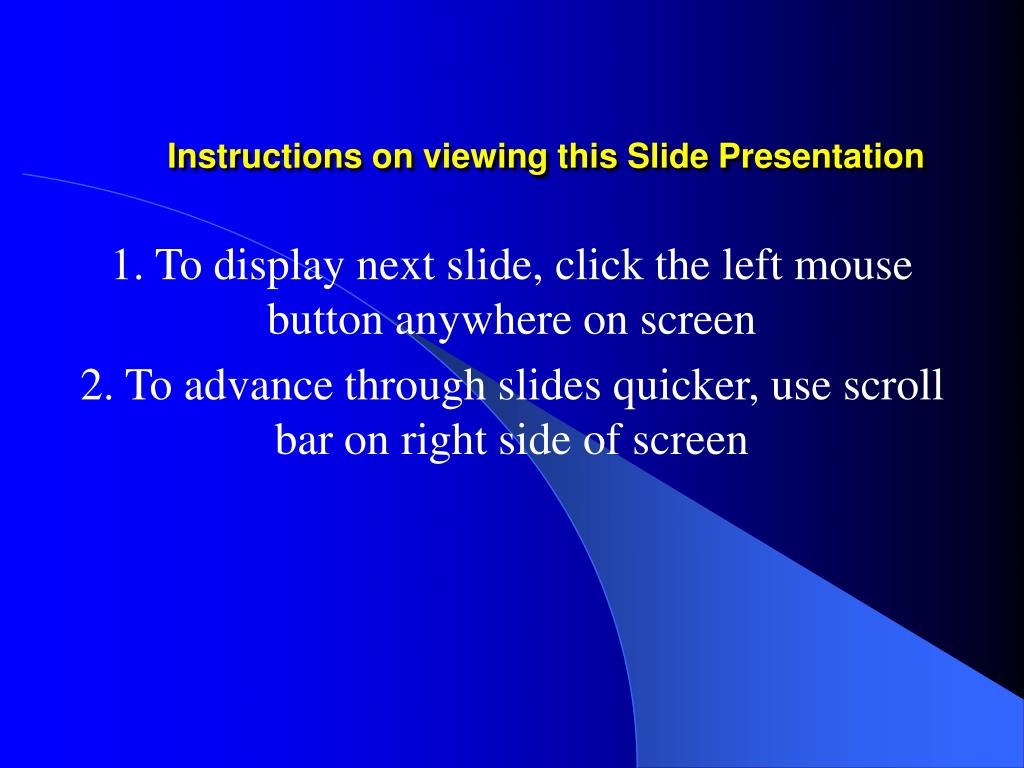 Instructions on viewing this Slide Presentation

1. To display next slide, click the left mouse button anywhere on screen

2. To advance through slides quicker, use scroll bar on right side of screen